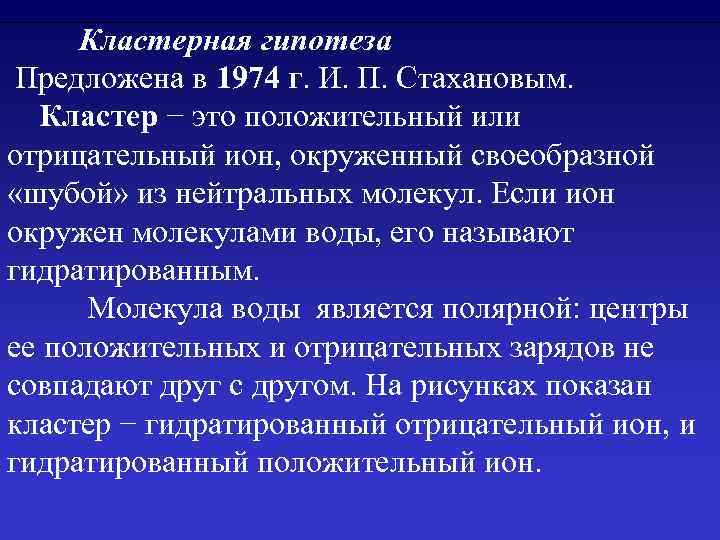 Кластерная гипотеза

Предложена в 1974 г. И. П. Стахановым.

Кластер − это положительный или отрицательный ион, окруженный своеобразной «шубой» из нейтральных молекул. Если ион окружен молекулами воды, его называют гидратированным.

Молекула воды является полярной: центры ее положительных и отрицательных зарядов не совпадают друг с другом. На рисунках показан кластер − гидратированный отрицательный ион, и гидратированный положительный ион.